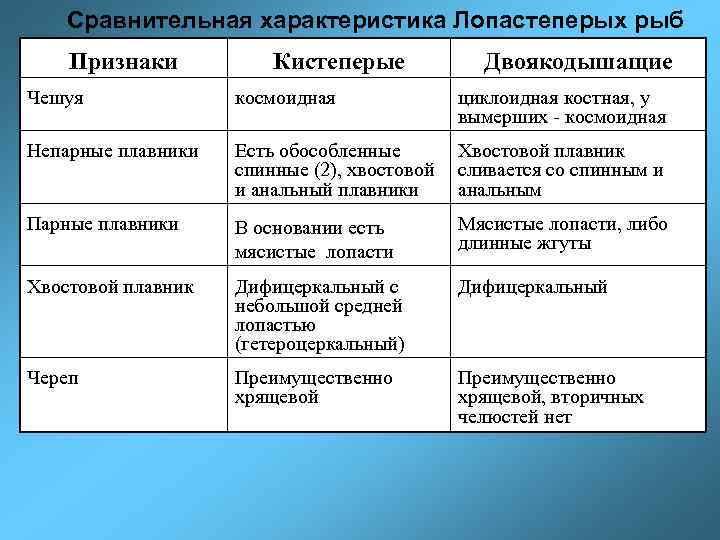 Сравнительная характеристика Лопастеперых рыб

| Признаки | Кистеперые | Двоякодышащие |
|---|---|---|
| Чешуя | космоидная | циклоидная костная, у вымерших - космоидная |
| Непарные плавники | Есть обособленные спинные (2), хвостовой и анальный плавники | Хвостовой плавник сливается со спинным и анальным |
| Парные плавники | В основании есть мясистые лопасти | Мясистые лопасти, либо длинные жгуты |
| Хвостовой плавник | Дифицеркальный с небольшой средней лопастью (гетероцеркальный) | Дифицеркальный |
| Череп | Преимущественно хрящевой | Преимущественно хрящевой, вторичных челюстей нет |